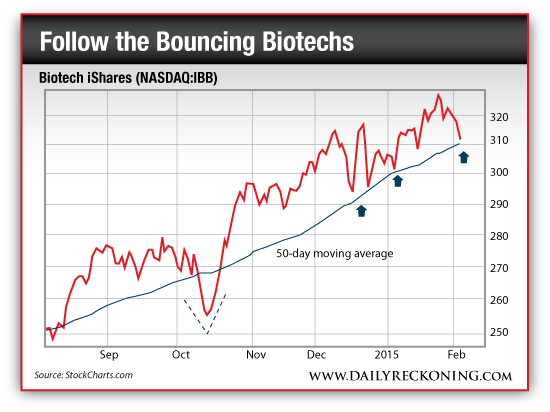 Follow the Bouncing Biotechs

Biotech iShares (NASDAQ:IBB)

320
310
300
290
280
270
260
250

50-day moving average

Sep
Oct
Nov
Dec
2015
Feb

Source: StockCharts.com

WWW.DAILYRECKONING.COM